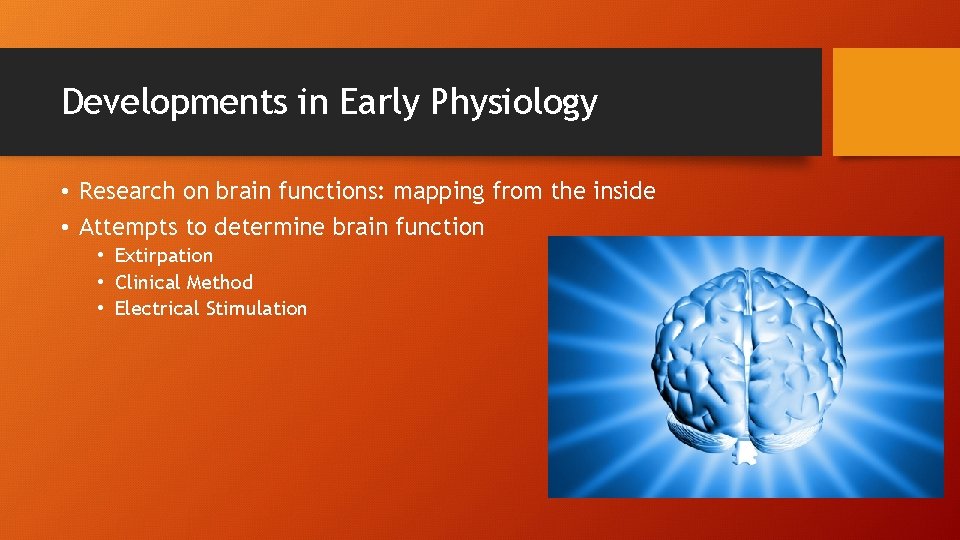 Developments in Early Physiology

• Research on brain functions: mapping from the inside
• Attempts to determine brain function
  • Extirpation
  • Clinical Method
  • Electrical Stimulation